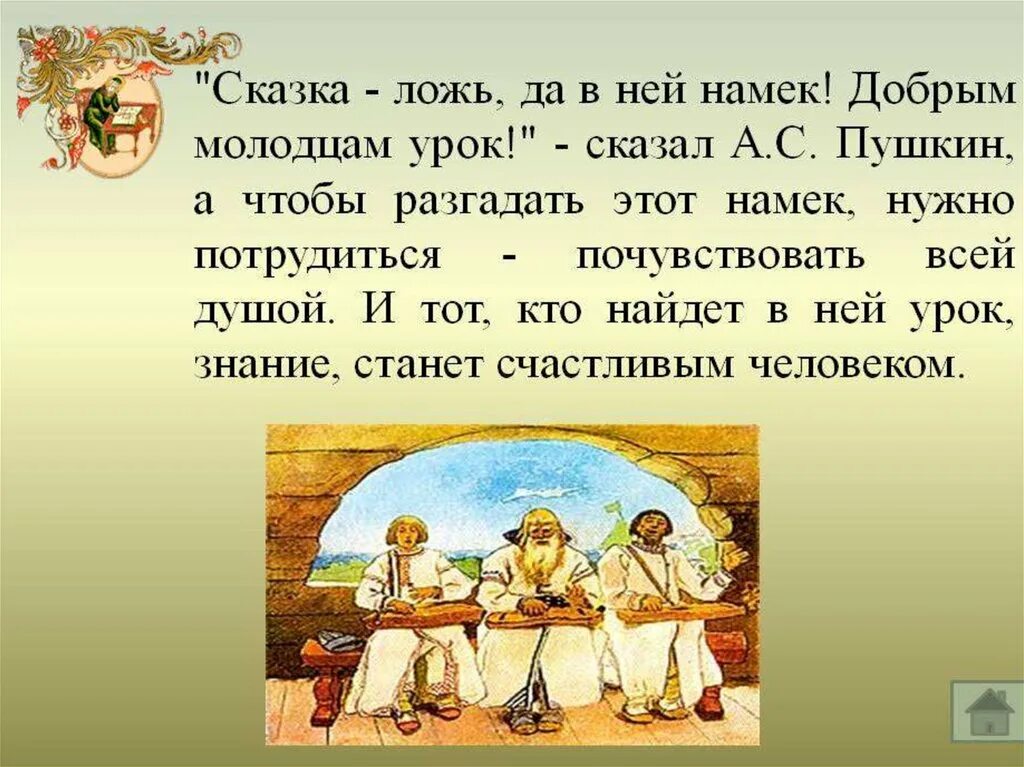 "Сказка - ложь, да в ней намек! Добрым молодцам урок!" - сказал А.С. Пушкин, а чтобы разгадать этот намек, нужно потрудиться - почувствовать всей душой. И тот, кто найдет в ней урок, знание, станет счастливым человеком.